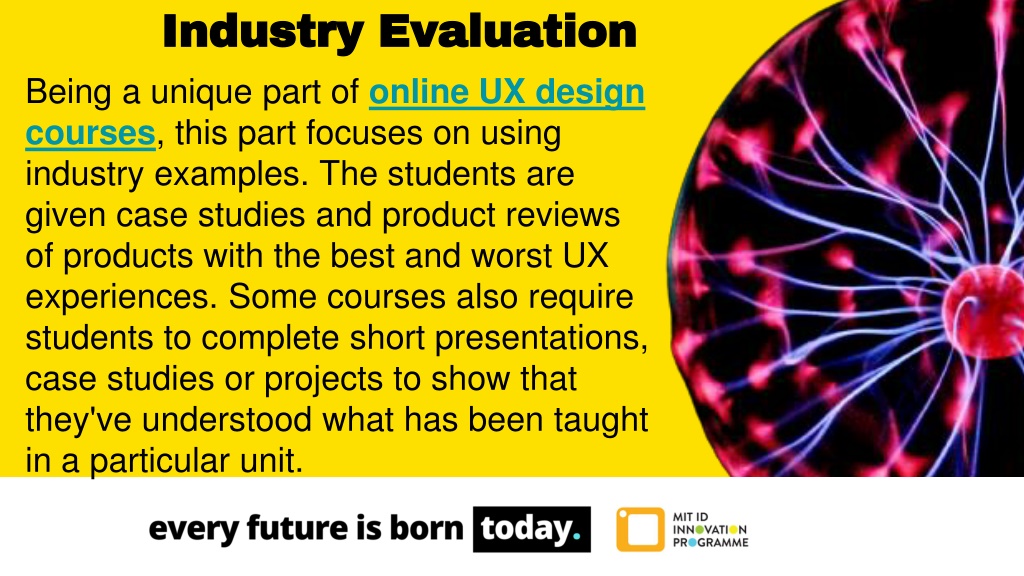 Industry Evaluation

Being a unique part of online UX design courses, this part focuses on using industry examples. The students are given case studies and product reviews of products with the best and worst UX experiences. Some courses also require students to complete short presentations, case studies or projects to show that they've understood what has been taught in a particular unit.

every future is born today.

MIT ID INNOVATION PROGRAMME